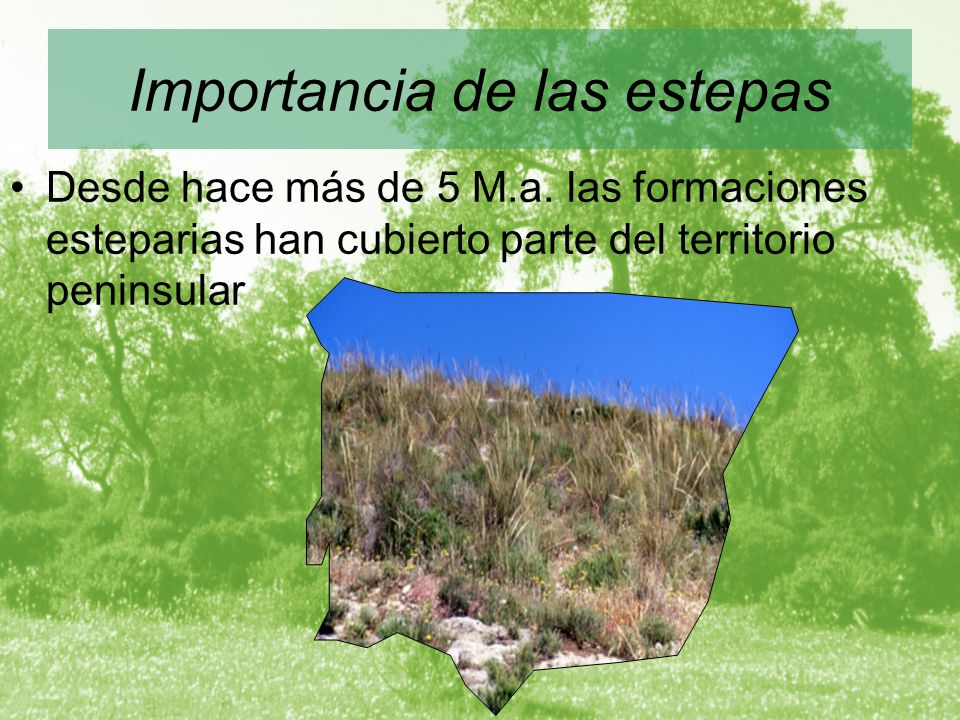 Importancia de las estepas

• Desde hace más de 5 M.a. las formaciones esteparias han cubierto parte del territorio peninsular